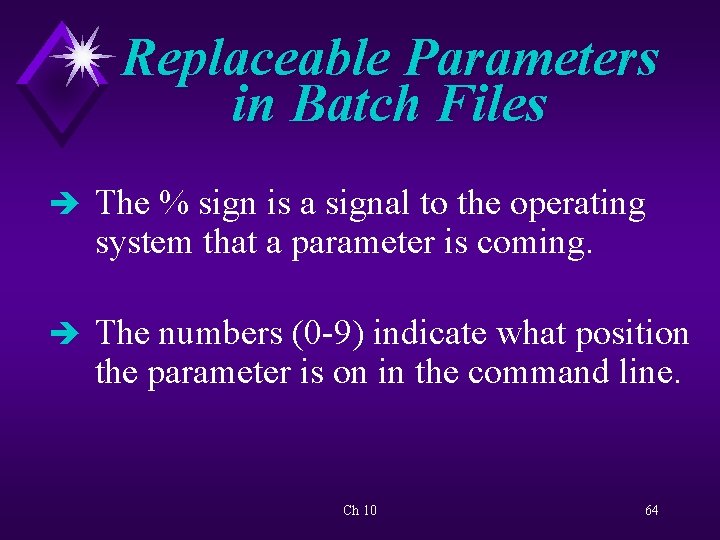 Replaceable Parameters in Batch Files

➔ The % sign is a signal to the operating system that a parameter is coming.

➔ The numbers (0-9) indicate what position the parameter is on in the command line.

Ch 10

64